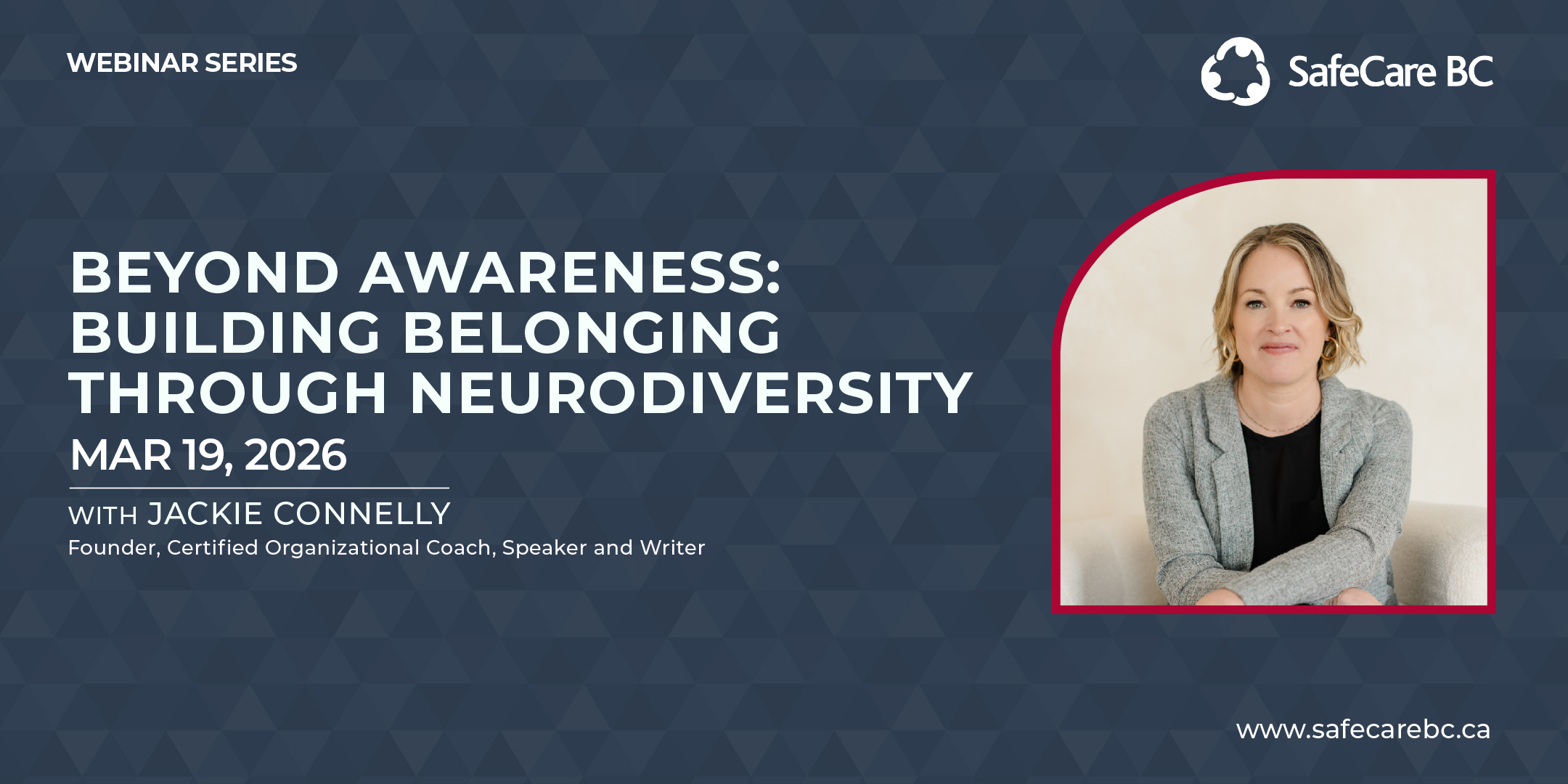 WEBINAR SERIES

SafeCare BC

BEYOND AWARENESS: BUILDING BELONGING THROUGH NEURODIVERSITY

MAR 19, 2026

WITH JACKIE CONNELLY

Founder, Certified Organizational Coach, Speaker and Writer

www.safecarebc.ca